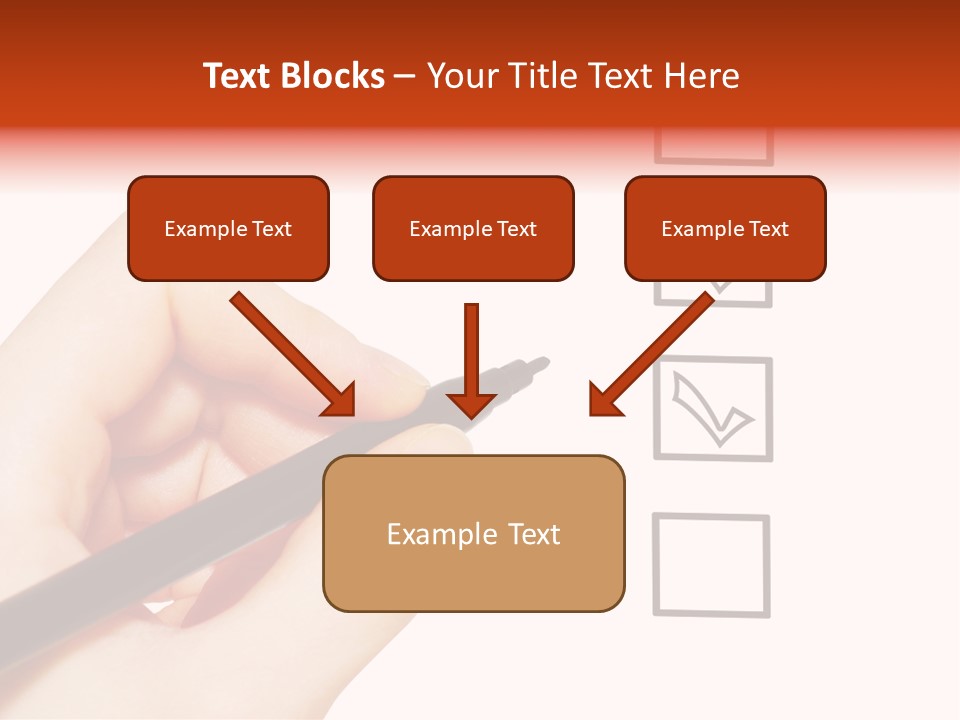 Text Blocks – Your Title Text Here

Example Text

Example Text

Example Text

Example Text